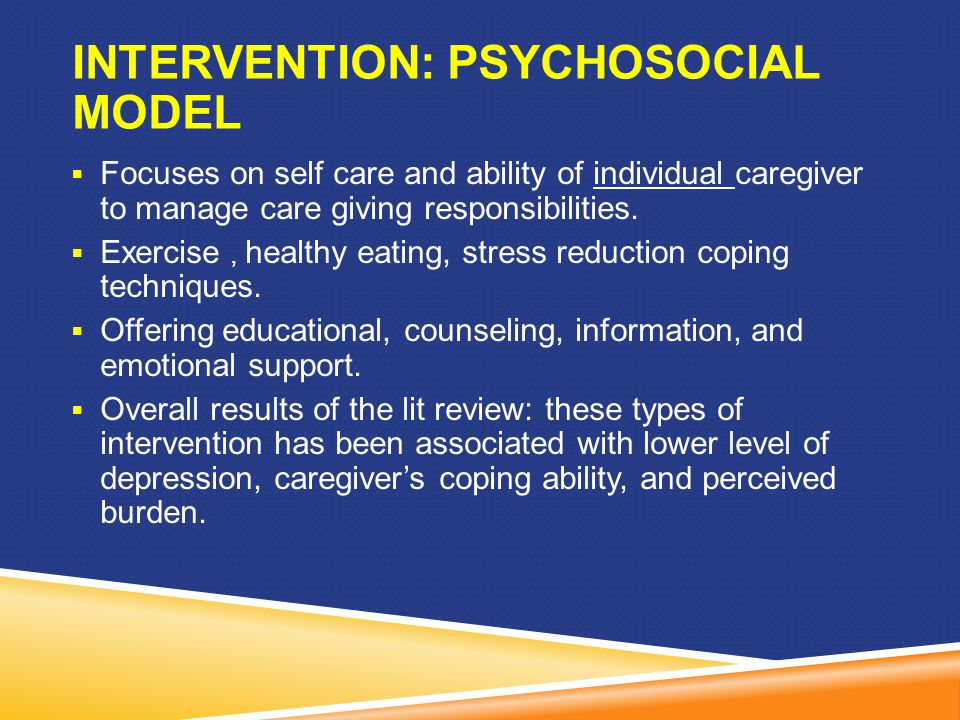 INTERVENTION: PSYCHOSOCIAL MODEL

▪ Focuses on self care and ability of individual caregiver to manage care giving responsibilities.

▪ Exercise , healthy eating, stress reduction coping techniques.

▪ Offering educational, counseling, information, and emotional support.

▪ Overall results of the lit review: these types of intervention has been associated with lower level of depression, caregiver's coping ability, and perceived burden.